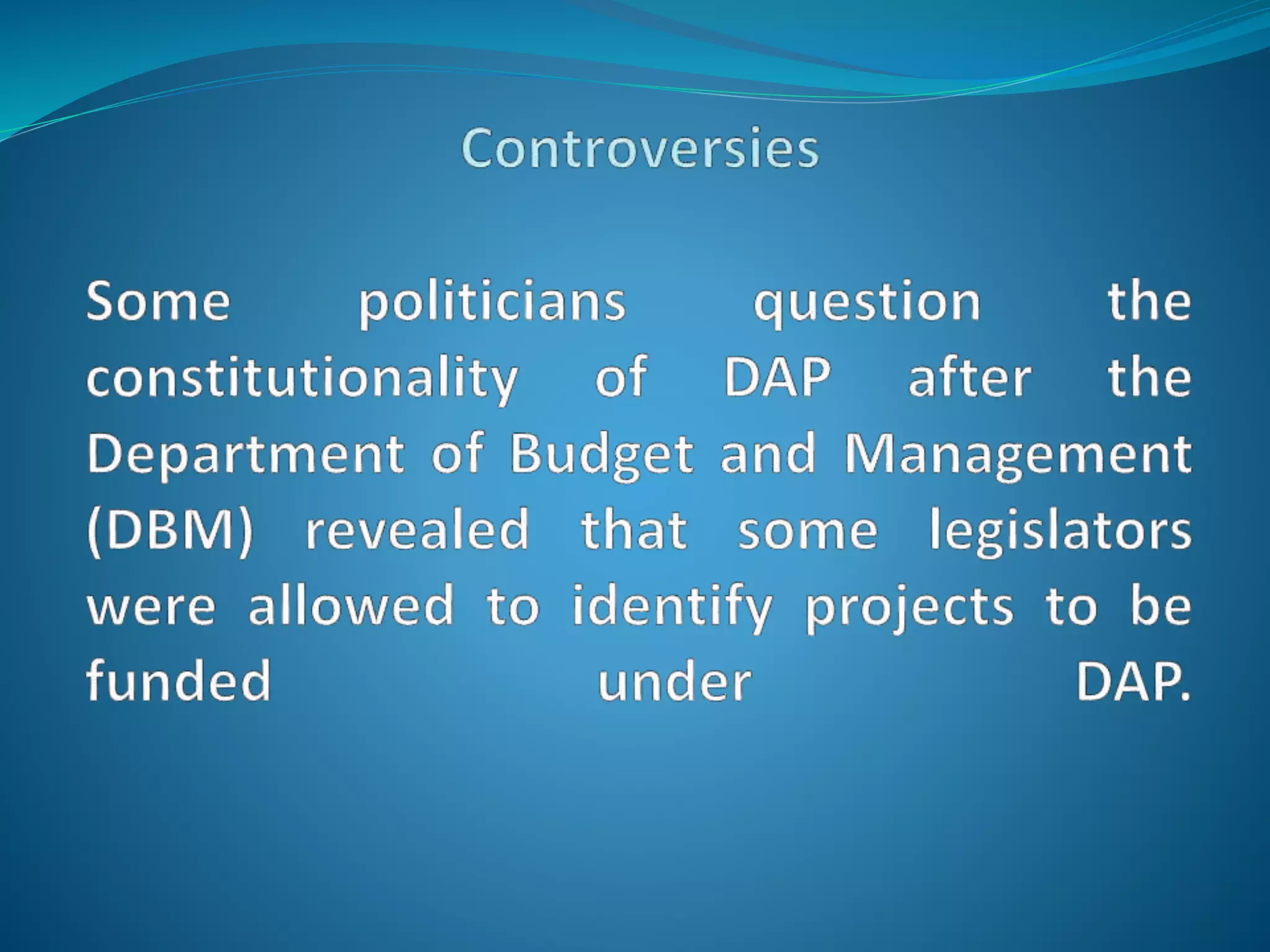 Controversies

Some politicians question the constitutionality of DAP after the Department of Budget and Management (DBM) revealed that some legislators were allowed to identify projects to be funded under DAP.